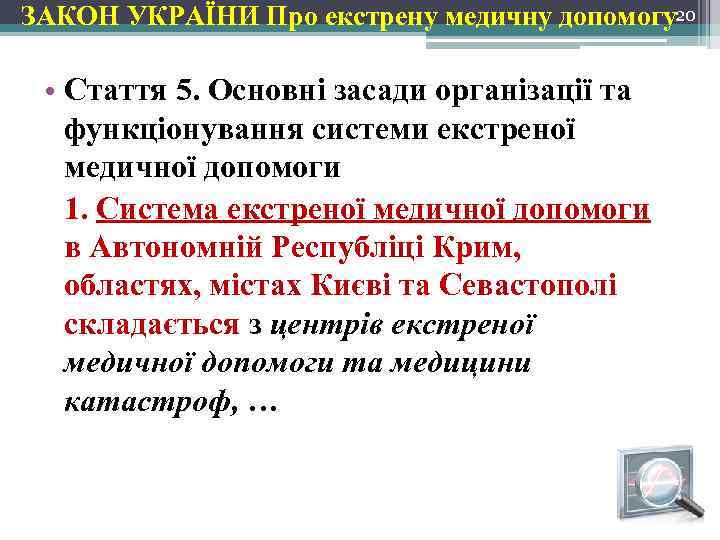 ЗАКОН УКРАЇНИ Про екстрену медичну допомогу 20

• Стаття 5. Основні засади організації та функціонування системи екстреної медичної допомоги

1. Система екстреної медичної допомоги в Автономній Республіці Крим, областях, містах Києві та Севастополі складається з центрів екстреної медичної допомоги та медицини катастроф, …